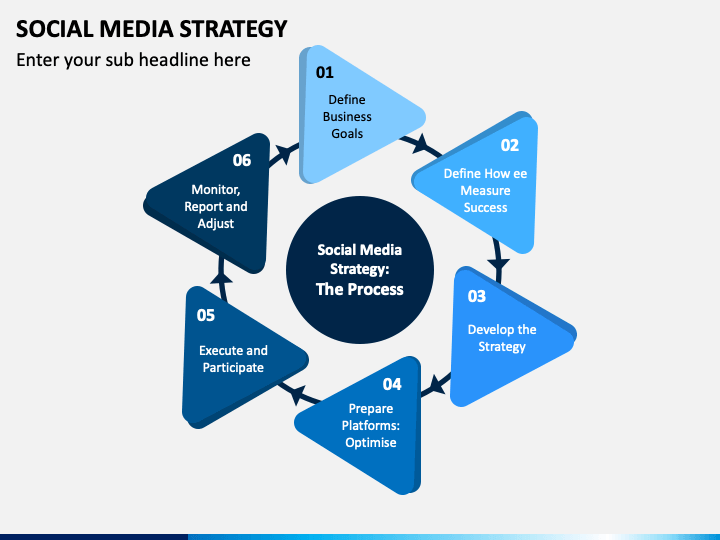 SOCIAL MEDIA STRATEGY

Enter your sub headline here

01
Define Business Goals

02
Define How ee Measure Success

03
Develop the Strategy

04
Prepare Platforms: Optimise

05
Execute and Participate

06
Monitor, Report and Adjust

Social Media Strategy:
The Process